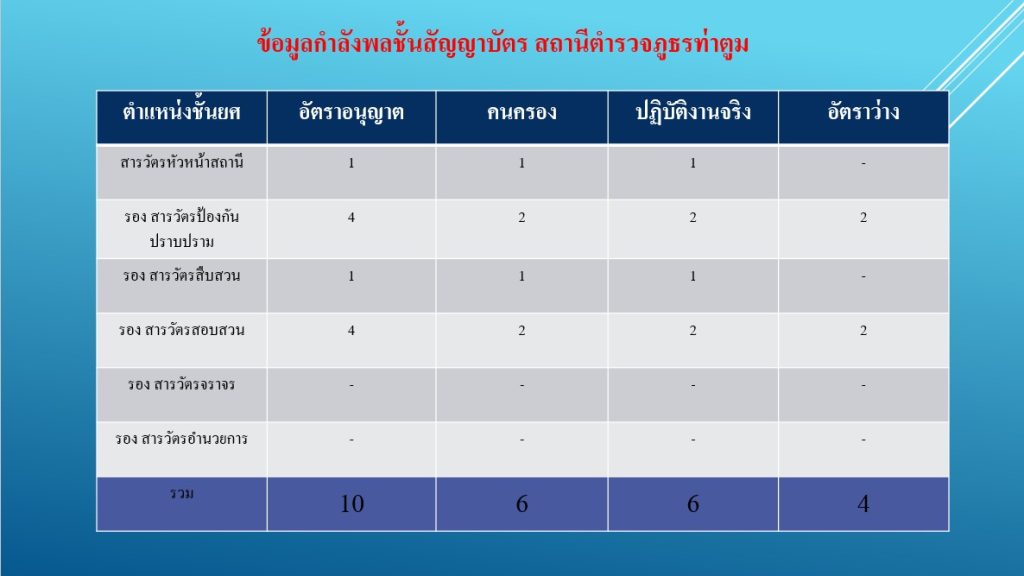 ข้อมูลกำลังพลชั้นสัญญาบัตร สถานีตำรวจภูธรท่าตูม

| ตำแหน่งชั้นยศ | อัตราอนุญาต | คนครอง | ปฏิบัติงานจริง | อัตราว่าง |
|---|---|---|---|---|
| สารวัตรหัวหน้าสถานี | 1 | 1 | 1 | - |
| รอง สารวัตรป้องกันปราบปราม | 4 | 2 | 2 | 2 |
| รอง สารวัตรสืบสวน | 1 | 1 | 1 | - |
| รอง สารวัตรสอบสวน | 4 | 2 | 2 | 2 |
| รอง สารวัตรจราจร | - | - | - | - |
| รอง สารวัตรอำนวยการ | - | - | - | - |
| รวม | 10 | 6 | 6 | 4 |